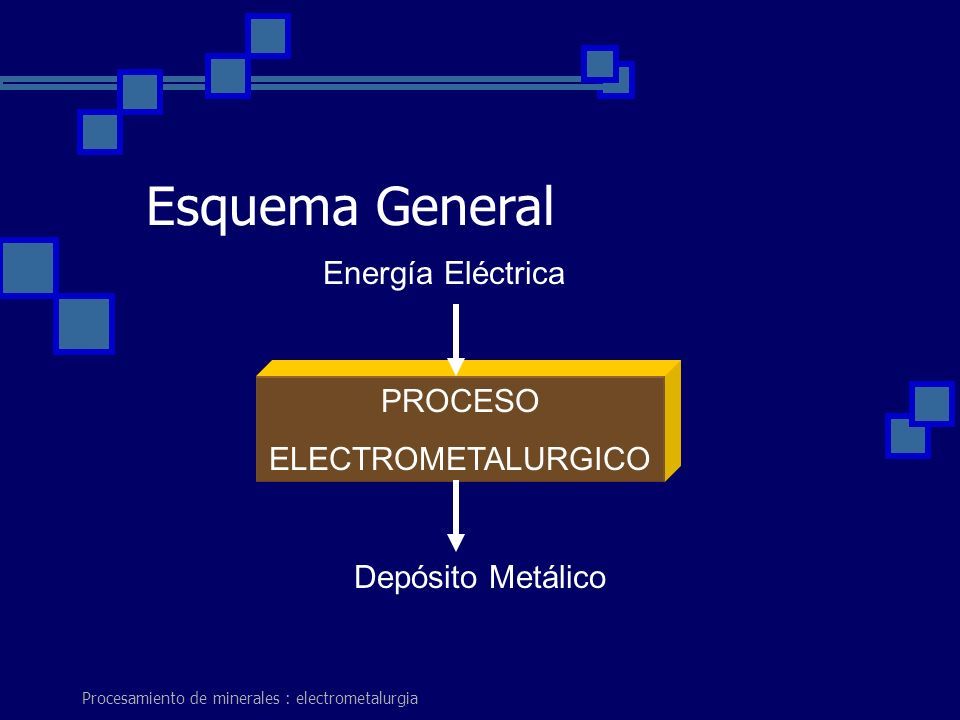 Esquema General

Energía Eléctrica

PROCESO
ELECTROMETALURGICO

Depósito Metálico

Procesamiento de minerales : electrometalurgia